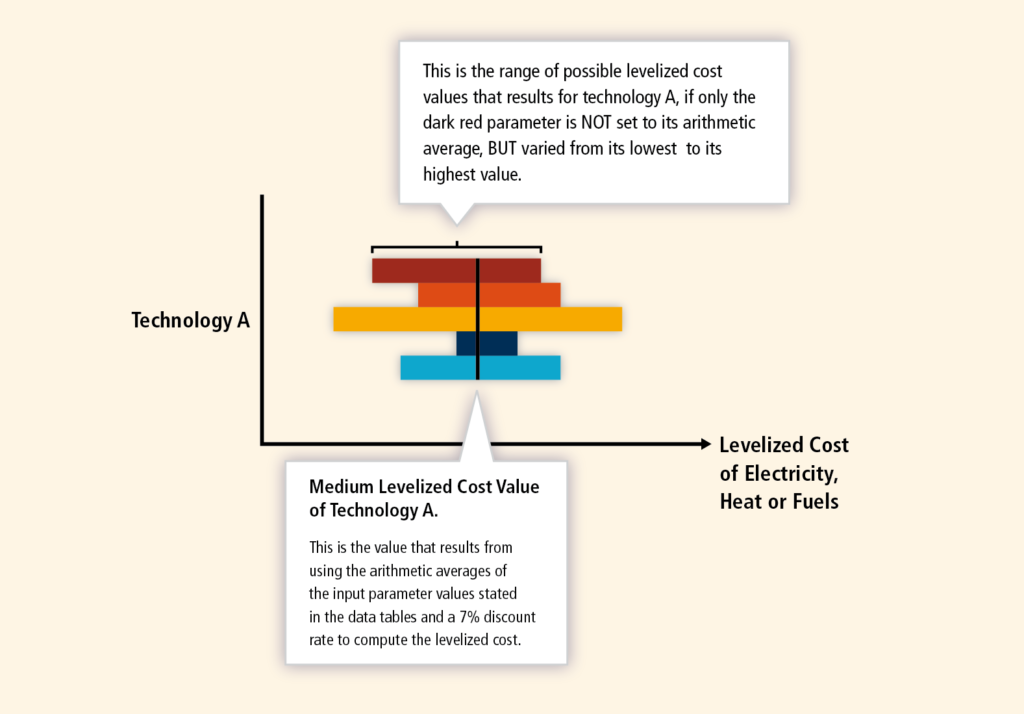 This is the range of possible levelized cost values that results for technology A, if only the dark red parameter is NOT set to its arithmetic average, BUT varied from its lowest to its highest value.

Technology A

Levelized Cost of Electricity, Heat or Fuels

Medium Levelized Cost Value of Technology A.

This is the value that results from using the arithmetic averages of the input parameter values stated in the data tables and a 7% discount rate to compute the levelized cost.